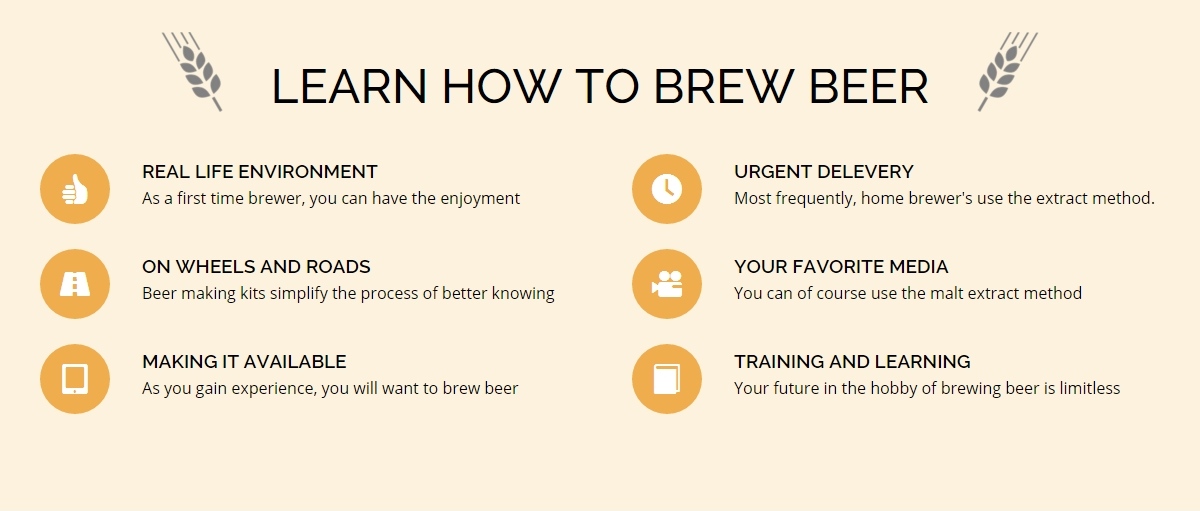 LEARN HOW TO BREW BEER

REAL LIFE ENVIRONMENT
As a first time brewer, you can have the enjoyment

ON WHEELS AND ROADS
Beer making kits simplify the process of better knowing

MAKING IT AVAILABLE
As you gain experience, you will want to brew beer

URGENT DELEVERY
Most frequently, home brewer's use the extract method.

YOUR FAVORITE MEDIA
You can of course use the malt extract method

TRAINING AND LEARNING
Your future in the hobby of brewing beer is limitless